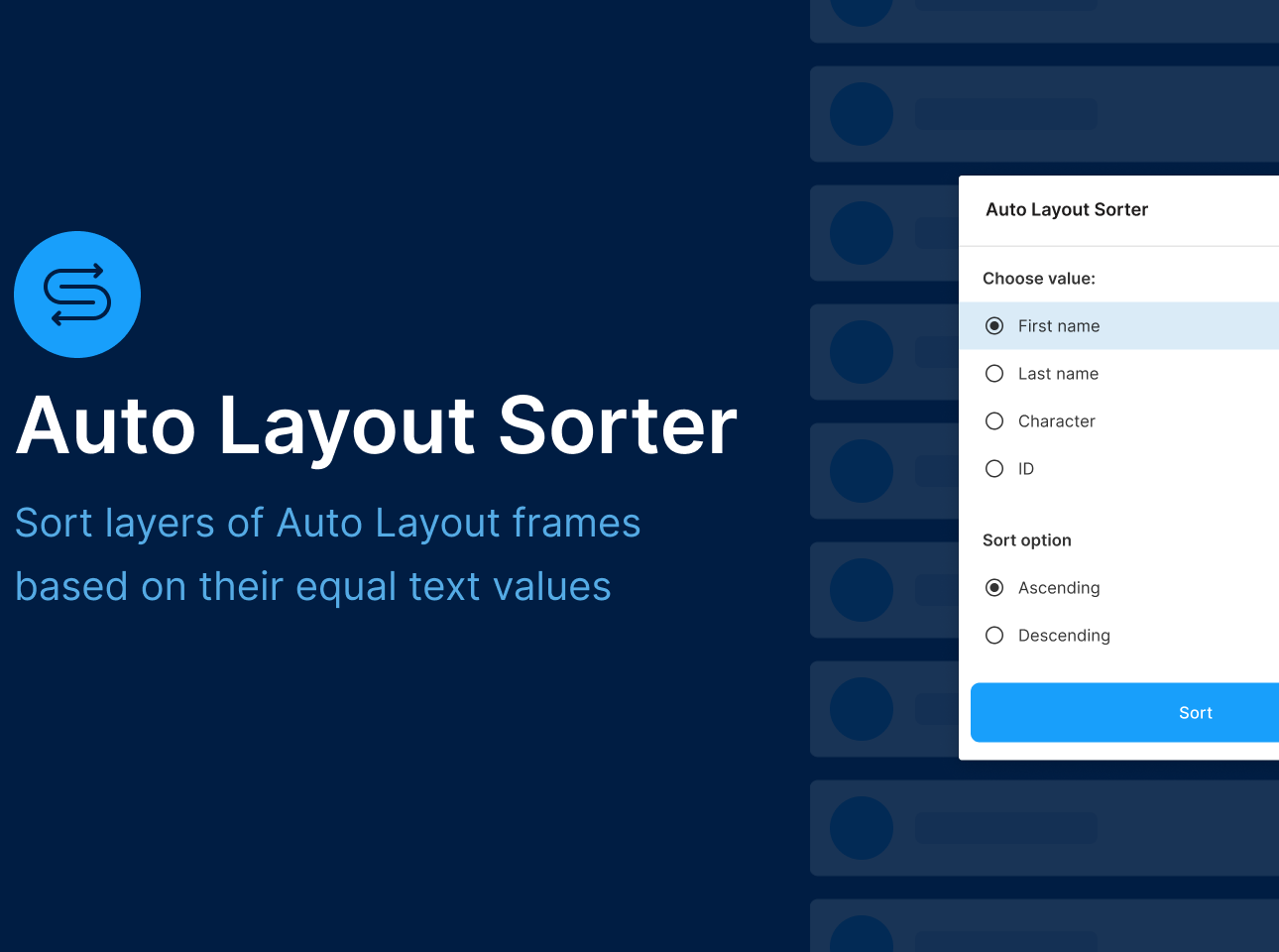 Auto Layout Sorter

Sort layers of Auto Layout frames based on their equal text values

Auto Layout Sorter

Choose value:

First name

Last name

Character

ID

Sort option

Ascending

Descending

Sort